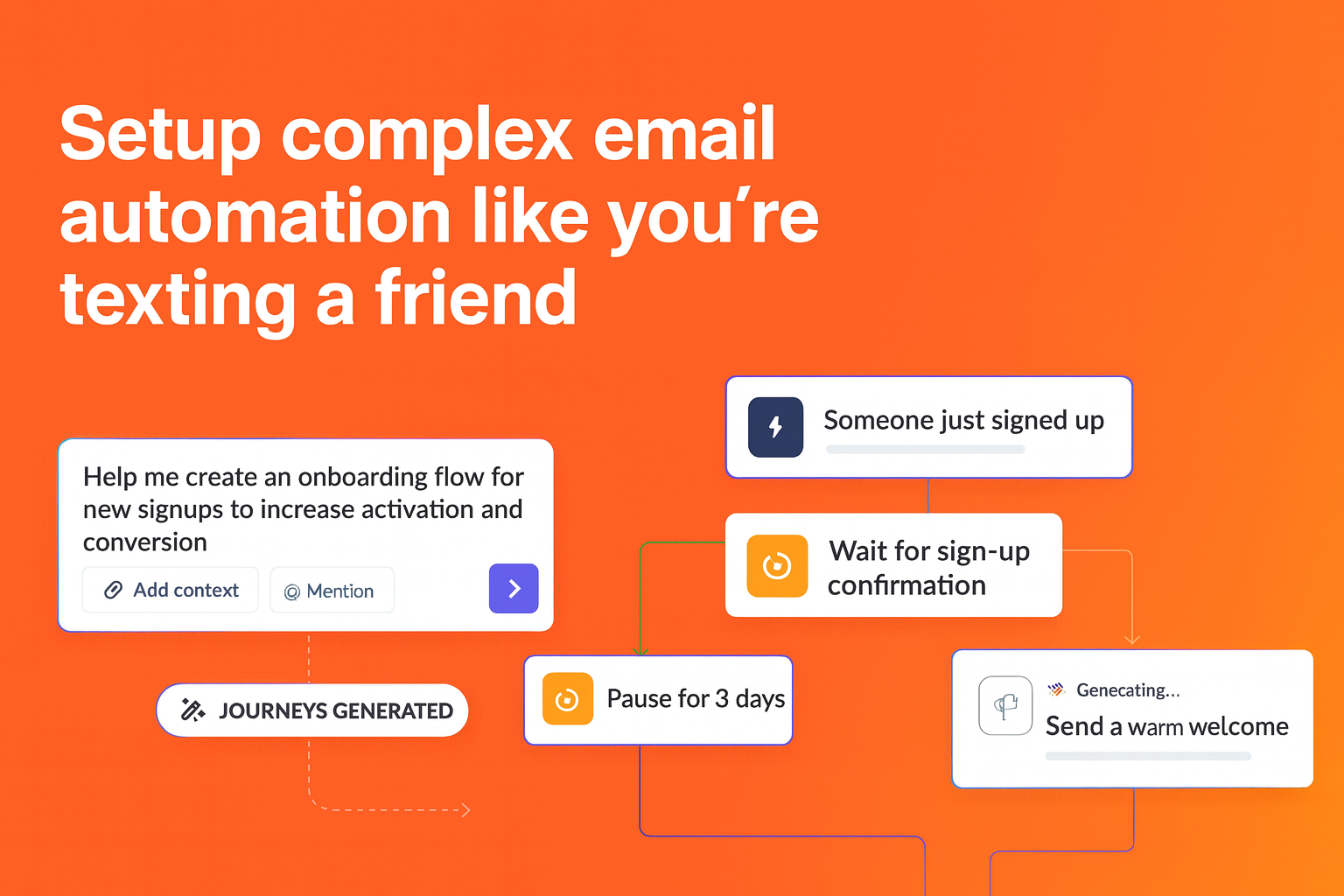 Setup complex email automation like you're texting a friend

Help me create an onboarding flow for new signups to increase activation and conversion

Add context

@ Mention

JOURNEYS GENERATED

Someone just signed up

Wait for sign-up confirmation

Pause for 3 days

Genecating...

Send a warm welcome